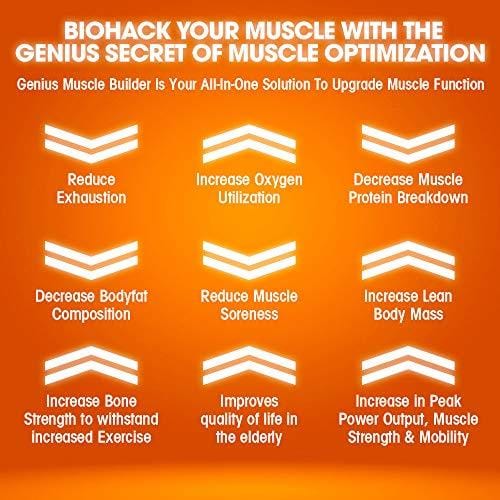 BIOHACK YOUR MUSCLE WITH THE GENIUS SECRET OF MUSCLE OPTIMIZATION

Genius Muscle Builder Is Your All-In-One Solution To Upgrade Muscle Function

Reduce Exhaustion

Increase Oxygen Utilization

Decrease Muscle Protein Breakdown

Decrease Bodyfat Composition

Reduce Muscle Soreness

Increase Lean Body Mass

Increase Bone Strength to withstand Increased Exercise

Improves quality of life in the elderly

Increase in Peak Power Output, Muscle Strength & Mobility